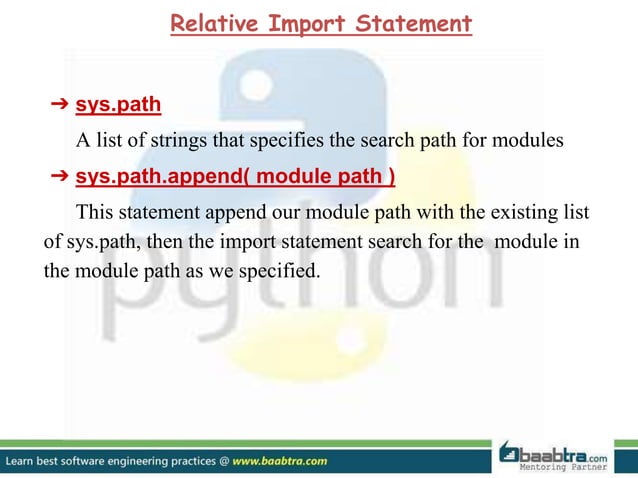 Relative Import Statement

➔ sys.path

A list of strings that specifies the search path for modules

➔ sys.path.append( module path )

This statement append our module path with the existing list of sys.path, then the import statement search for the module in the module path as we specified.

python

Learn best software engineering practices @ www.baabtra.com

baabtra.com
Mentoring Partner